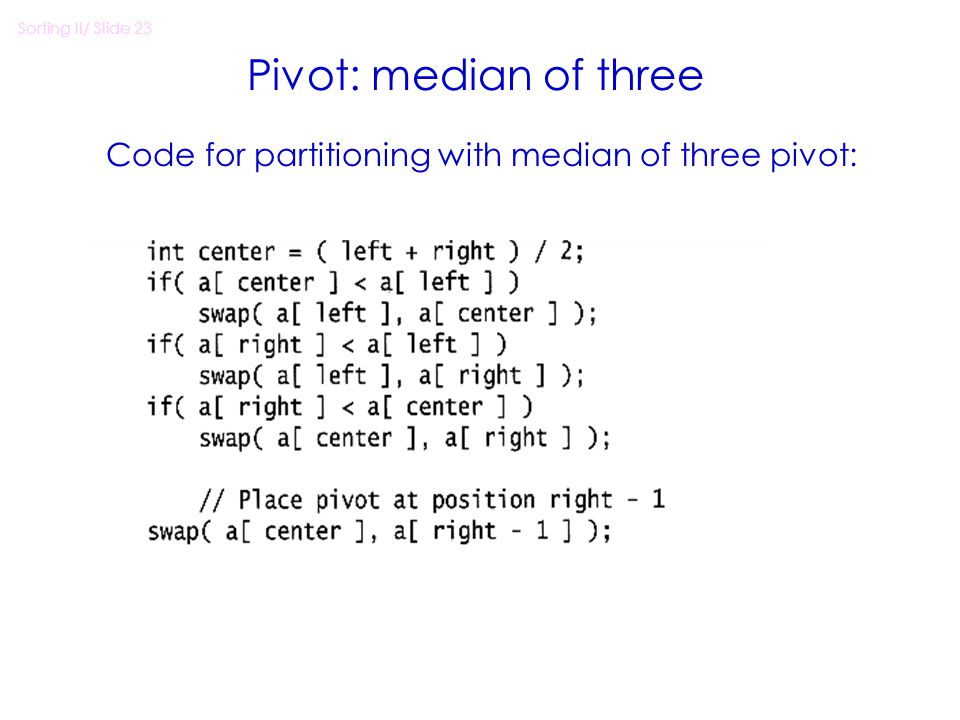 Sorting II/ Slide 23

Pivot: median of three

Code for partitioning with median of three pivot:

int center = ( left + right ) / 2;
if( a[ center ] < a[ left ] )
    swap( a[ left ], a[ center ] );
if( a[ right ] < a[ left ] )
    swap( a[ left ], a[ right ] );
if( a[ right ] < a[ center ] )
    swap( a[ center ], a[ right ] );

    // Place pivot at position right - 1
swap( a[ center ], a[ right - 1 ] );